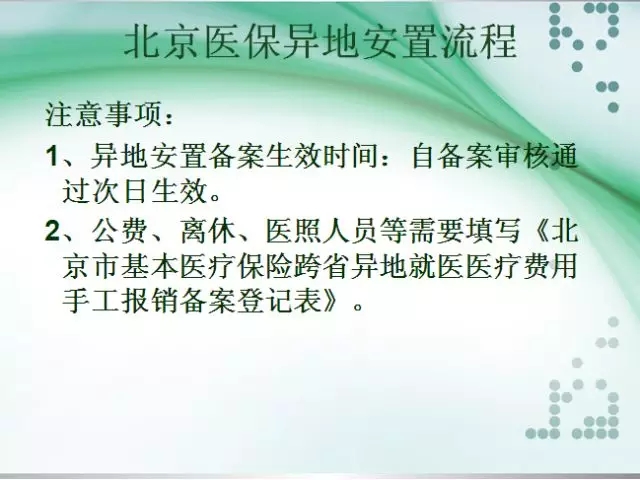 北京医保异地安置流程

注意事项：

1、异地安置备案生效时间：自备案审核通过次日生效。

2、公费、离休、医照人员等需要填写《北京市基本医疗保险跨省异地就医医疗费用手工报销备案登记表》。